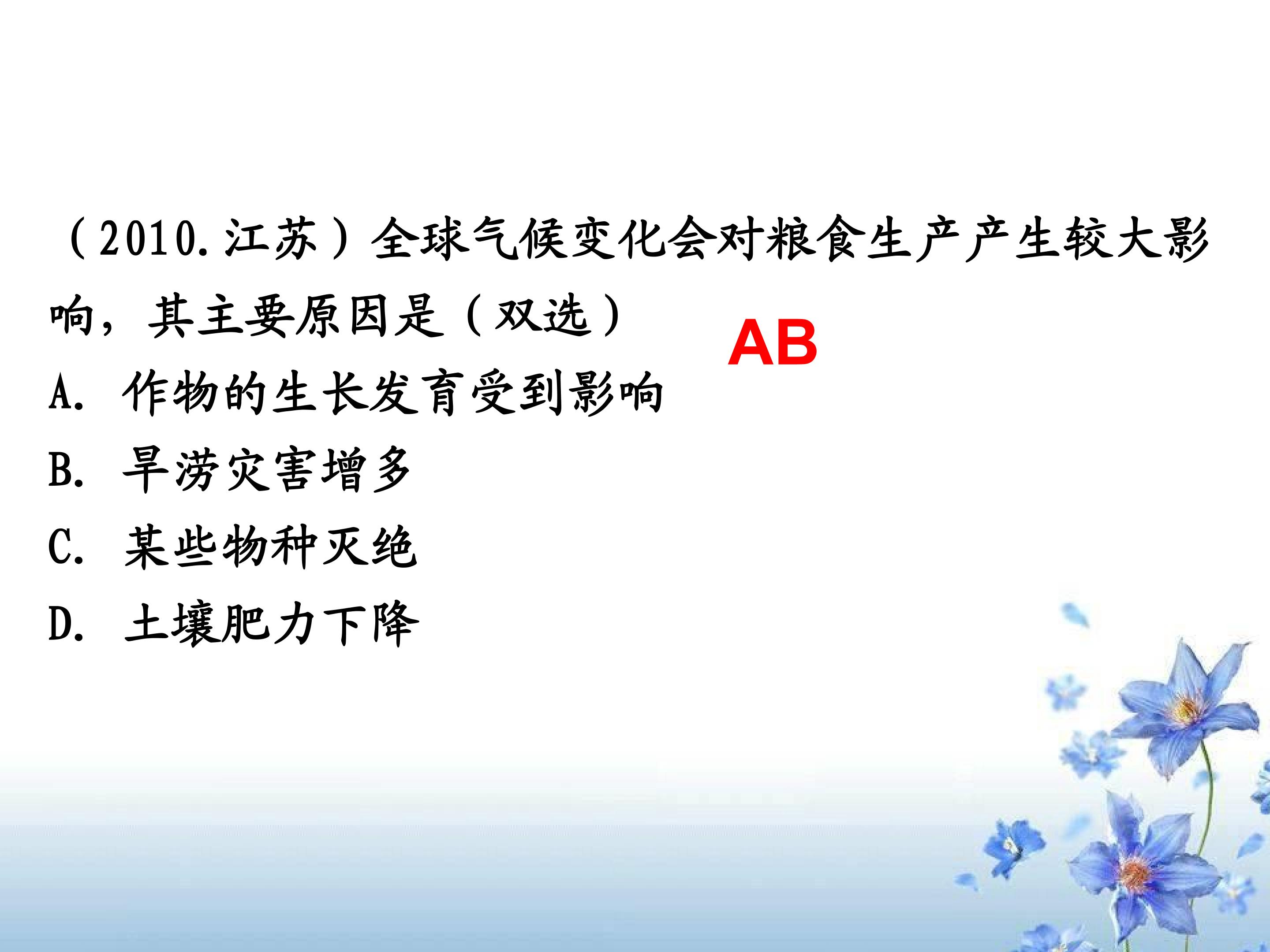 （2010.江苏）全球气候变化会对粮食生产产生较大影响，其主要原因是（双选） AB

A. 作物的生长发育受到影响

B. 旱涝灾害增多

C. 某些物种灭绝

D. 土壤肥力下降